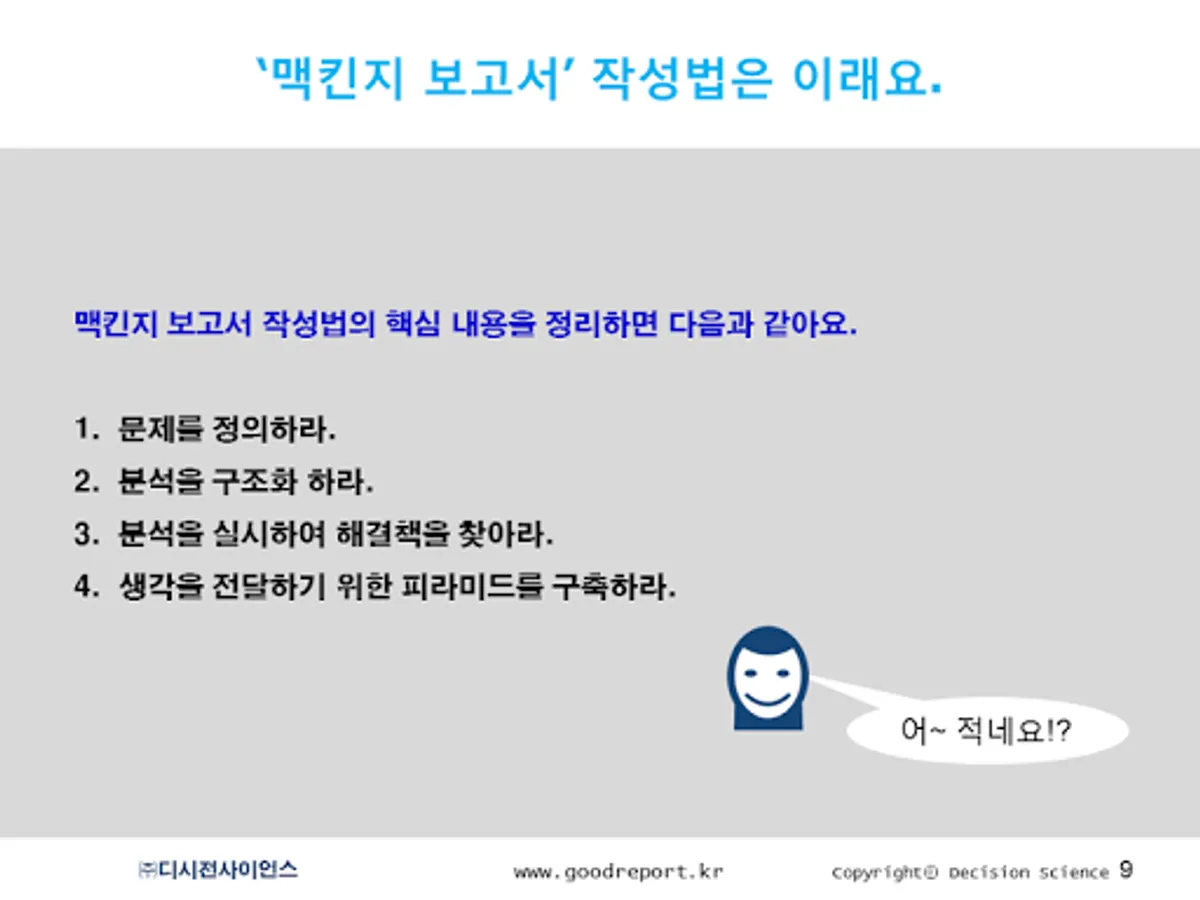 ‘맥킨지 보고서’ 작성법은 이래요.

맥킨지 보고서 작성법의 핵심 내용을 정리하면 다음과 같아요.

1. 문제를 정의하라.
2. 분석을 구조화 하라.
3. 분석을 실시하여 해결책을 찾아라.
4. 생각을 전달하기 위한 피라미드를 구축하라.

어~ 적네요!?

㈜디시전사이언스 www.goodreport.kr Copyright© Decision Science 9